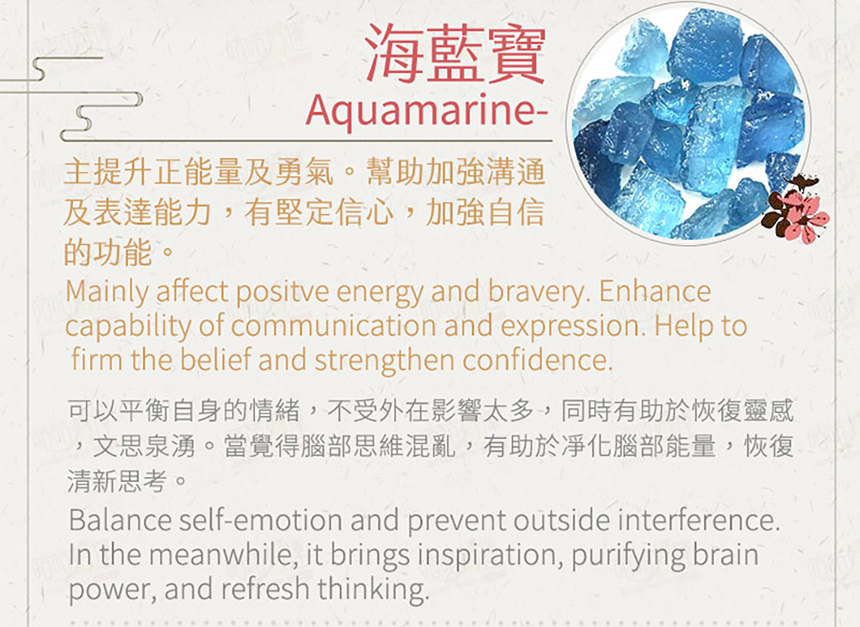 海藍寶
Aquamarine-

主提升正能量及勇氣。幫助加強溝通及表達能力，有堅定信心，加強自信的功能。

Mainly affect positve energy and bravery. Enhance capability of communication and expression. Help to firm the belief and strengthen confidence.

可以平衡自身的情緒，不受外在影響太多，同時有助於恢復靈感，文思泉湧。當覺得腦部思維混亂，有助於淨化腦部能量，恢復清新思考。

Balance self-emotion and prevent outside interference. In the meanwhile, it brings inspiration, purifying brain power, and refresh thinking.